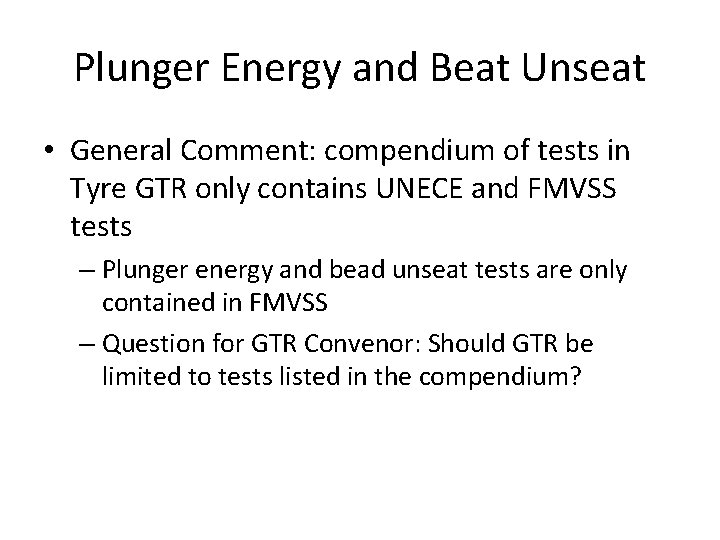 Plunger Energy and Beat Unseat

• General Comment: compendium of tests in Tyre GTR only contains UNECE and FMVSS tests

– Plunger energy and bead unseat tests are only contained in FMVSS

– Question for GTR Convenor: Should GTR be limited to tests listed in the compendium?